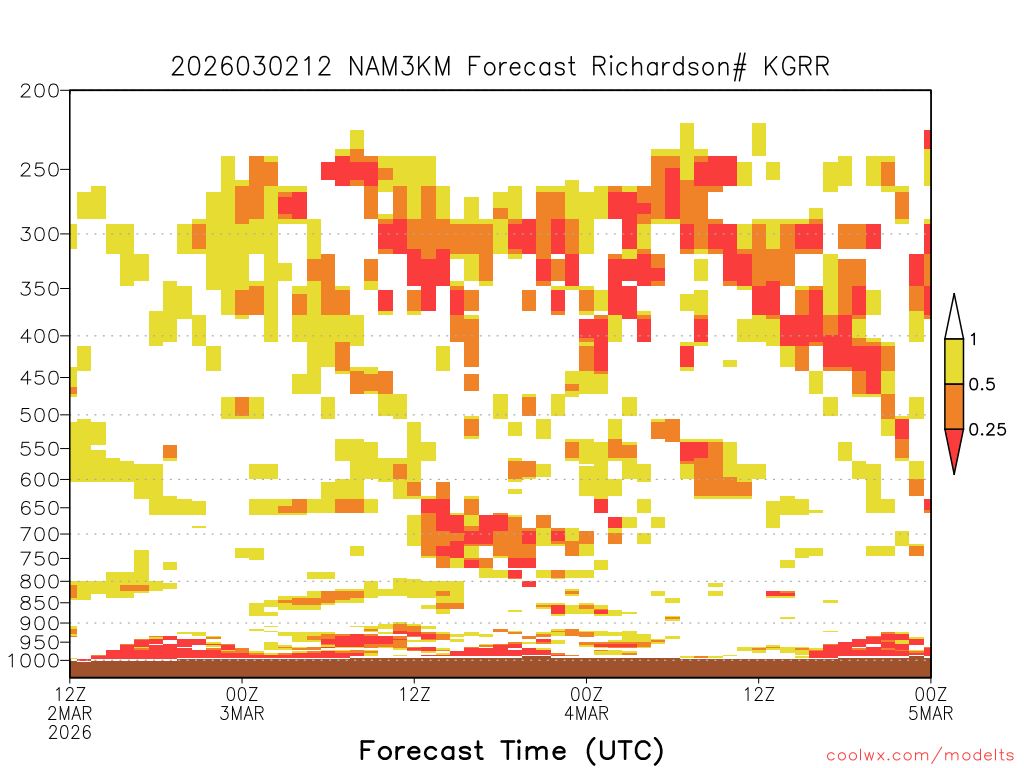 2026030212 NAM3KM Forecast Richardson# KGRR

200
250
300
350
400
450
500
550
600
650
700
750
800
850
900
950
1000

1
0.5
0.25

12Z
2MAR
2026
00Z
3MAR
12Z
00Z
4MAR
12Z
00Z
5MAR

Forecast Time (UTC)

coolwx.com/modelts